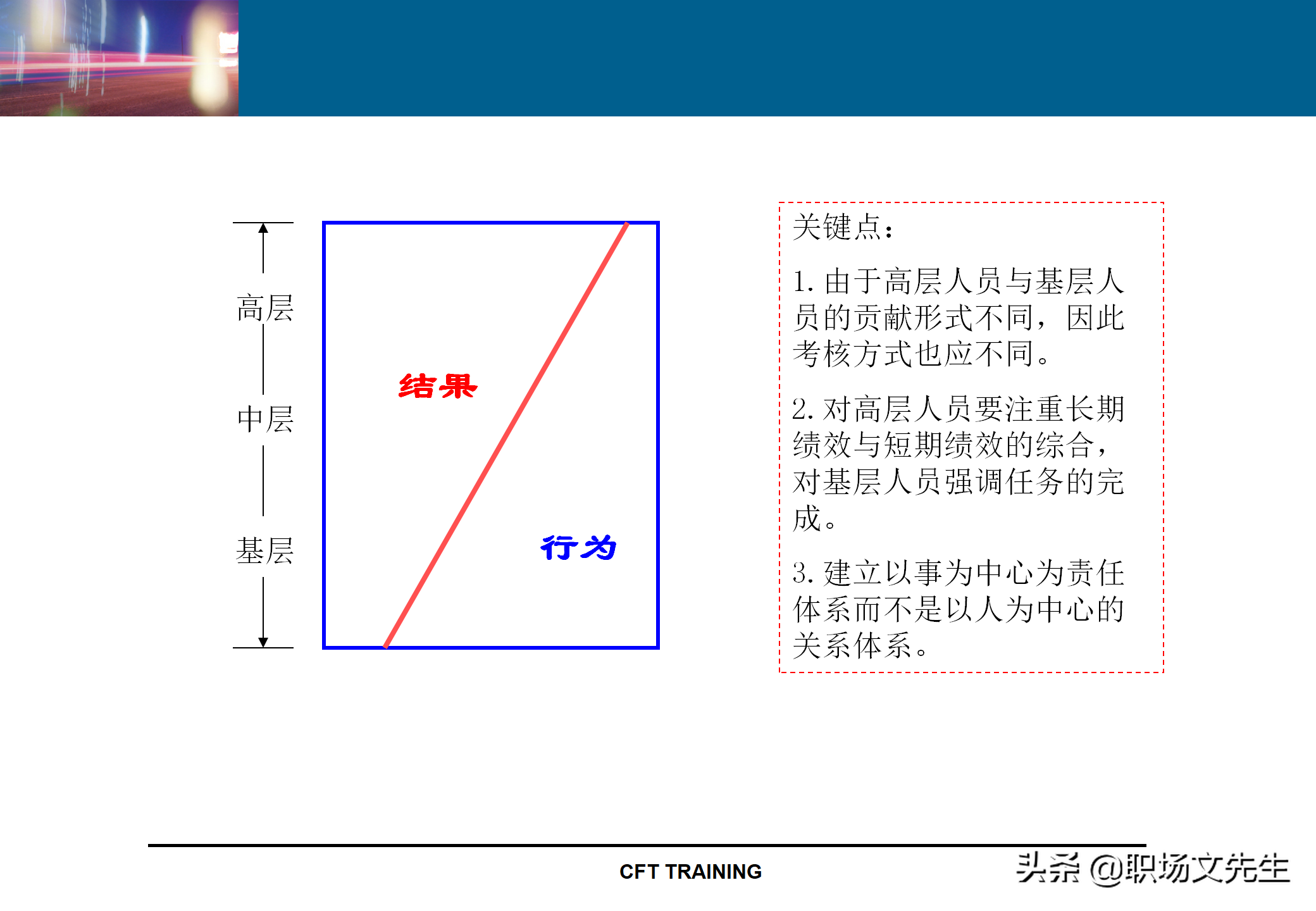 高层

中层

基层

结果

行为

关键点：

1. 由于高层人员与基层人员的贡献形式不同，因此考核方式也应不同。

2. 对高层人员要注重长期绩效与短期绩效的综合，对基层人员强调任务的完成。

3. 建立以事为中心为责任体系而不是以人为中心的关系体系。

CFT TRAINING

头条 @职场文先生